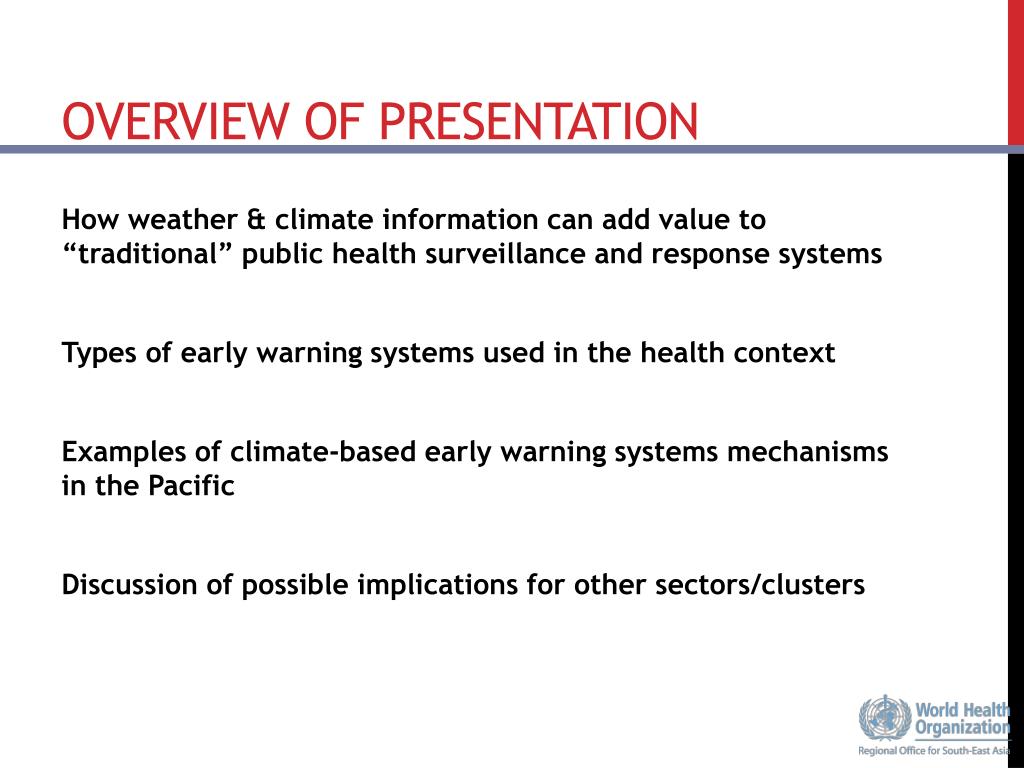 OVERVIEW OF PRESENTATION

How weather & climate information can add value to “traditional” public health surveillance and response systems

Types of early warning systems used in the health context

Examples of climate-based early warning systems mechanisms in the Pacific

Discussion of possible implications for other sectors/clusters

World Health Organization
Regional Office for South-East Asia